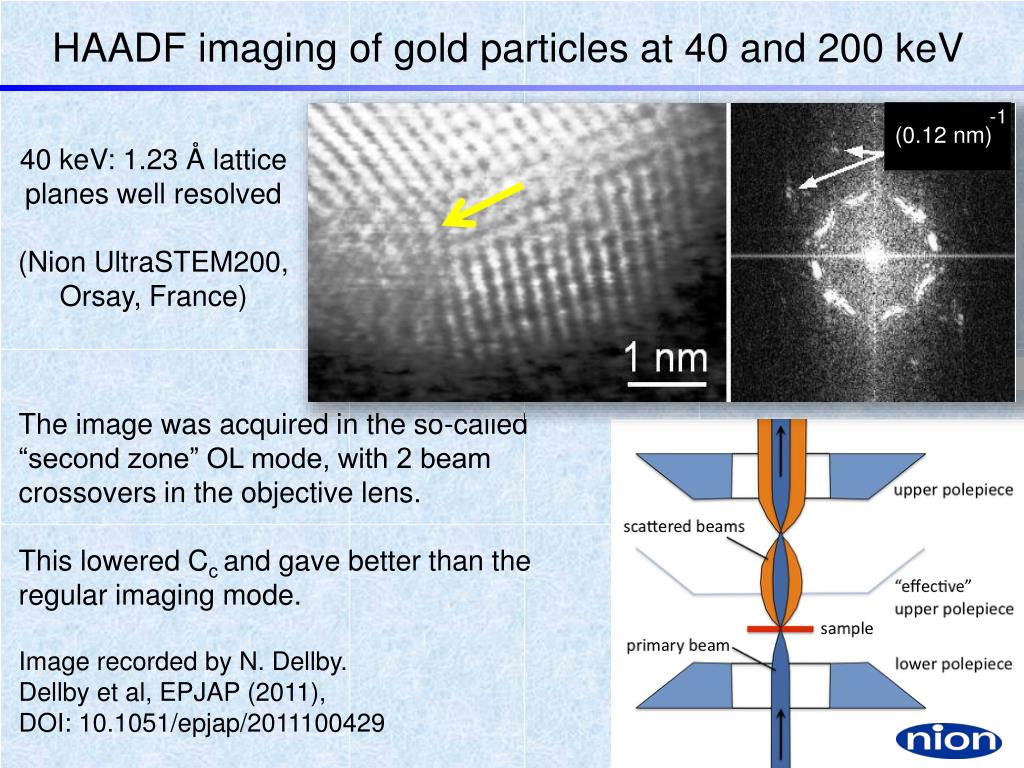 HAADF imaging of gold particles at 40 and 200 keV

40 keV: 1.23 Å lattice planes well resolved

(Nion UltraSTEM200, Orsay, France)

1 nm

$(0.12\ nm)^{-1}$

The image was acquired in the so-called “second zone” OL mode, with 2 beam crossovers in the objective lens.

This lowered $C_c$ and gave better than the regular imaging mode.

Image recorded by N. Dellby.
Dellby et al, EPJAP (2011),
DOI: 10.1051/epjap/2011100429

upper polepiece

scattered beams

“effective” upper polepiece

sample

primary beam

lower polepiece

nion